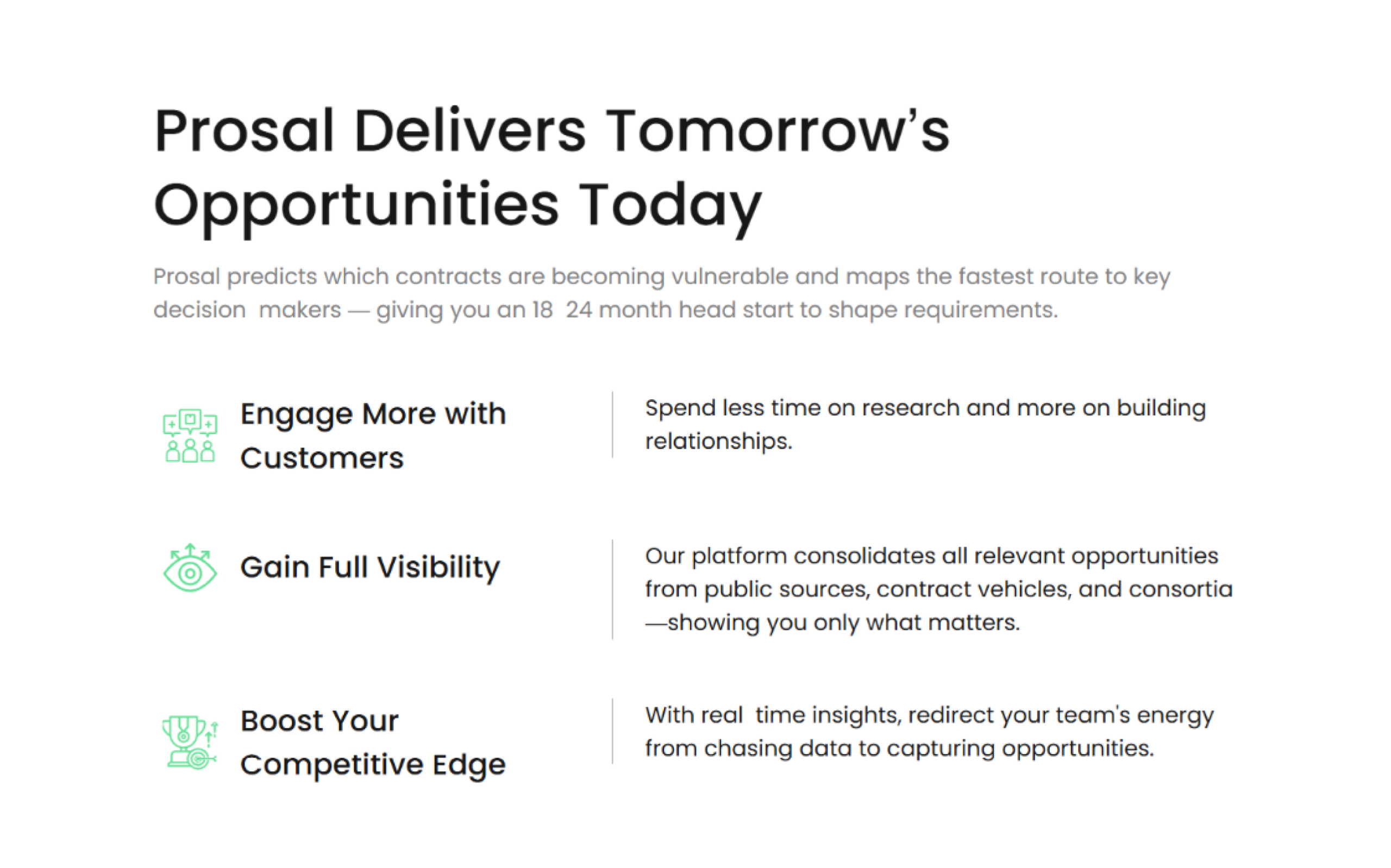 Prosal Delivers Tomorrow's Opportunities Today

Prosal predicts which contracts are becoming vulnerable and maps the fastest route to key decision makers — giving you an 18 24 month head start to shape requirements.

Engage More with Customers

Spend less time on research and more on building relationships.

Gain Full Visibility

Our platform consolidates all relevant opportunities from public sources, contract vehicles, and consortia —showing you only what matters.

Boost Your Competitive Edge

With real time insights, redirect your team's energy from chasing data to capturing opportunities.